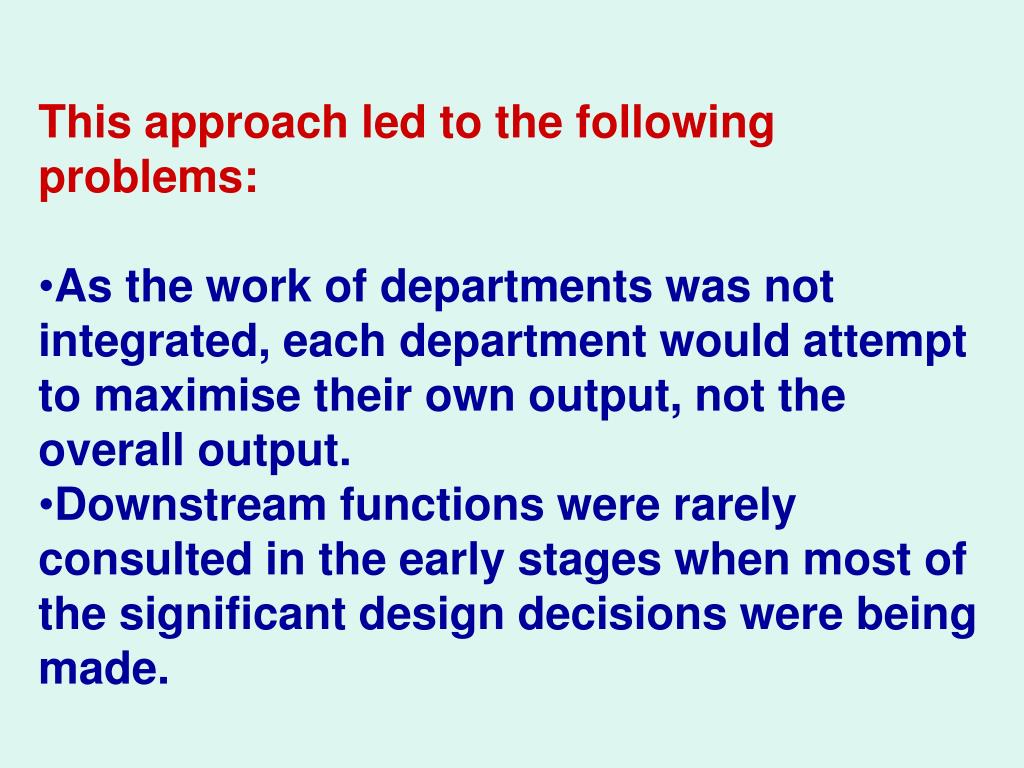 This approach led to the following problems:

•As the work of departments was not integrated, each department would attempt to maximise their own output, not the overall output.
•Downstream functions were rarely consulted in the early stages when most of the significant design decisions were being made.